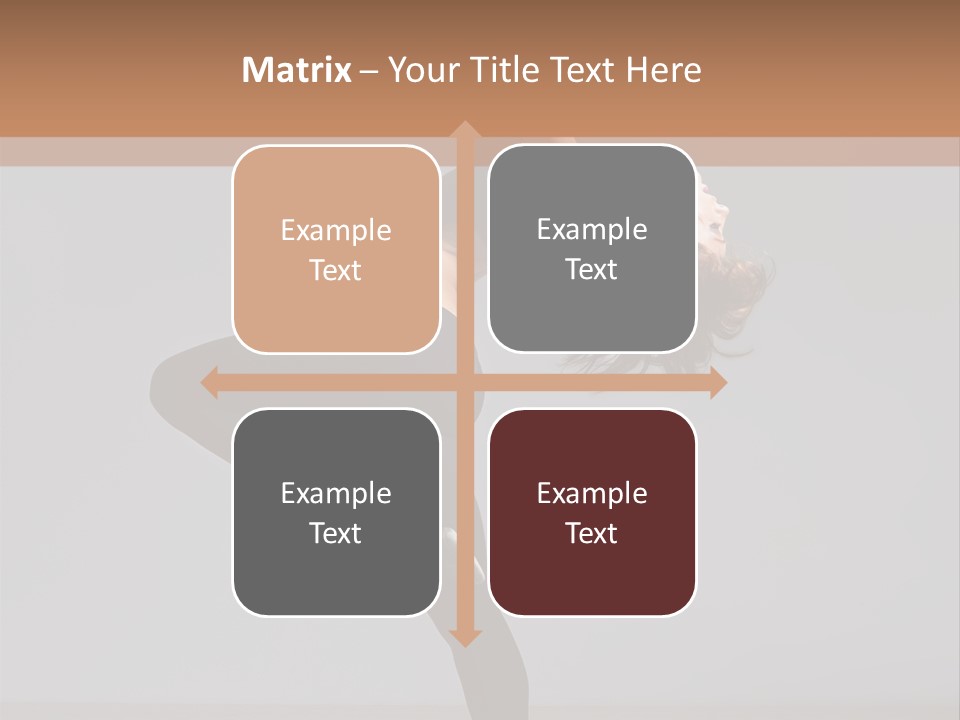 Matrix – Your Title Text Here

Example Text

Example Text

Example Text

Example Text